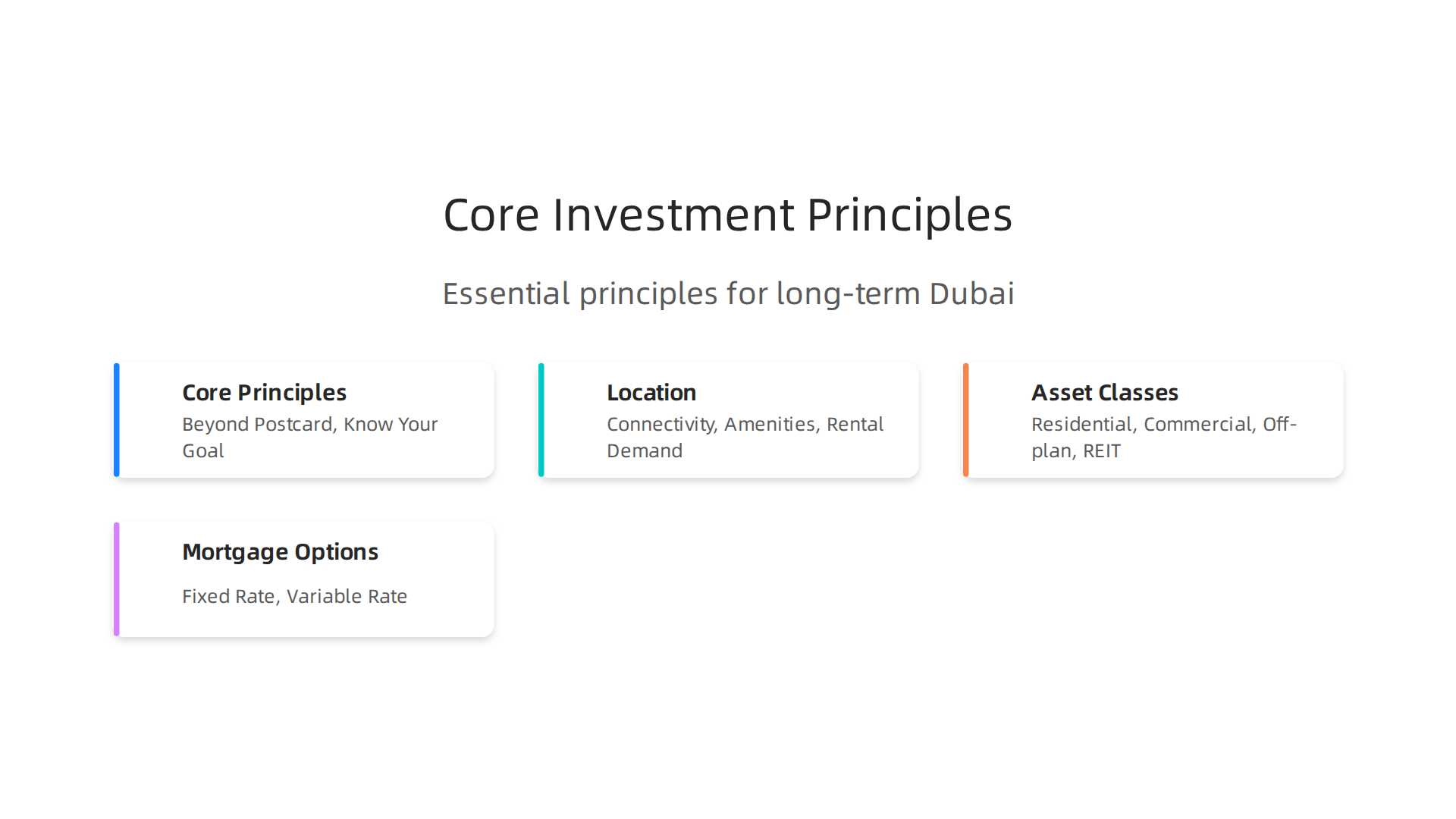 Core Investment Principles

Essential principles for long-term Dubai

Core Principles
Beyond Postcard, Know Your Goal

Location
Connectivity, Amenities, Rental Demand

Asset Classes
Residential, Commercial, Off-plan, REIT

Mortgage Options
Fixed Rate, Variable Rate